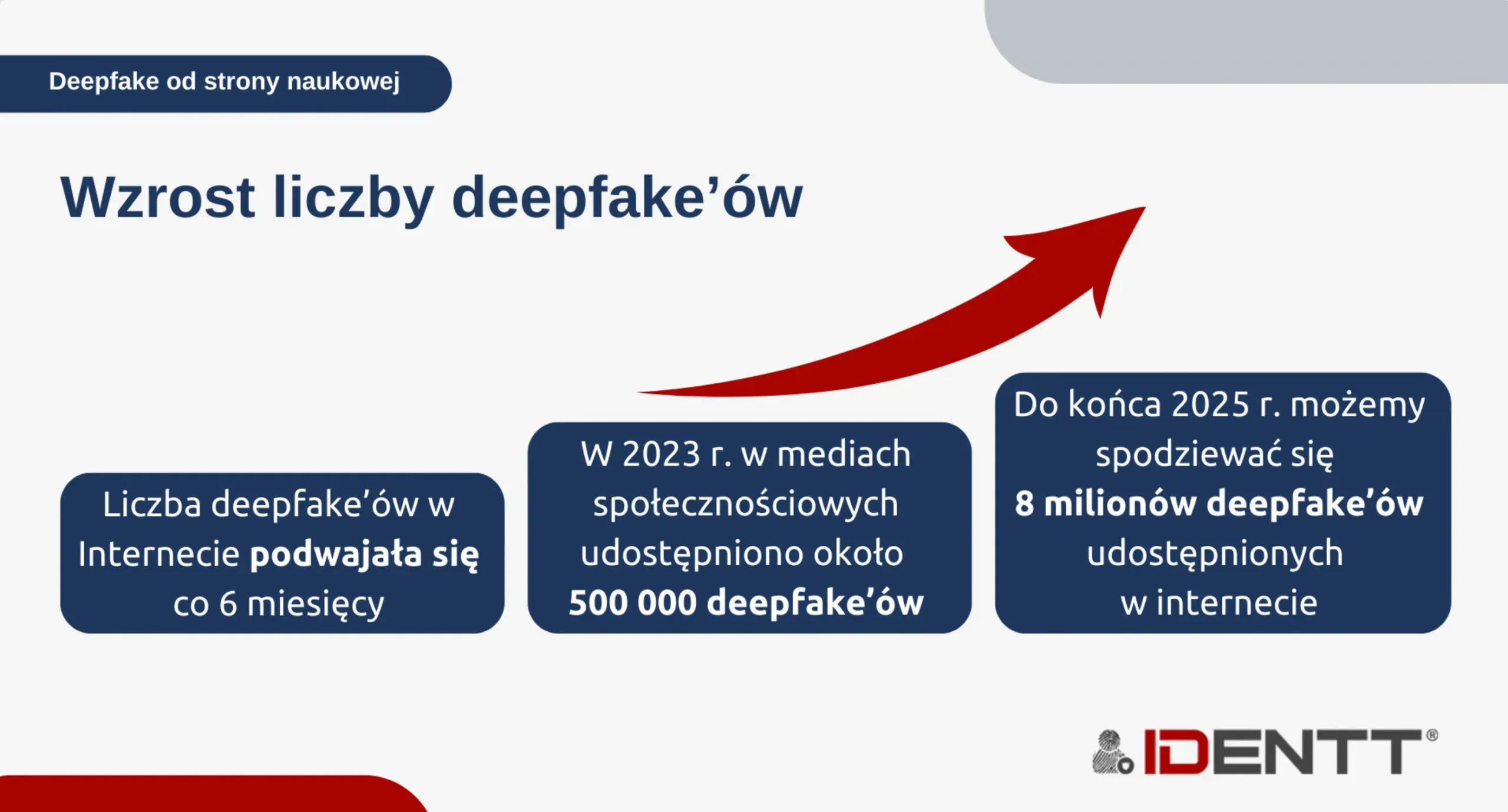 Deepfake od strony naukowej

Wzrost liczby deepfake'ów

Liczba deepfake'ów w Internecie podwajała się co 6 miesięcy

W 2023 r. w mediach społecznościowych udostępniono około 500 000 deepfake'ów

Do końca 2025 r. możemy spodziewać się 8 milionów deepfake'ów udostępnionych w internecie

IDENTT®